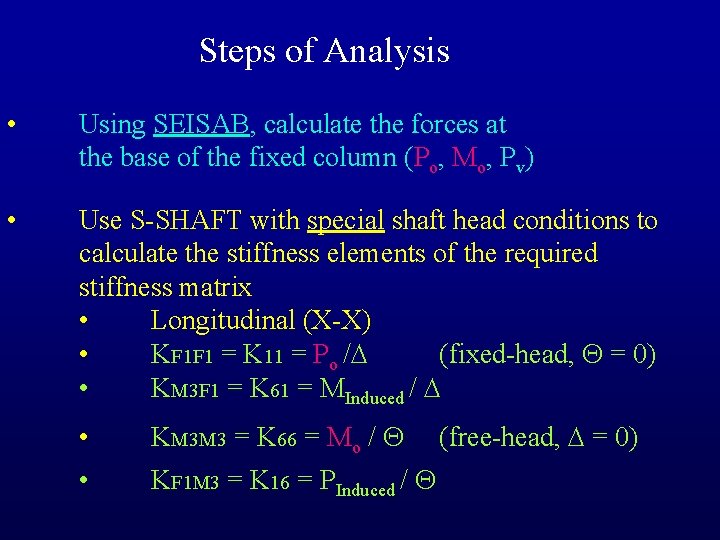 Steps of Analysis

• Using SEISAB, calculate the forces at the base of the fixed column ($P_o$, $M_o$, $P_v$)

• Use S-SHAFT with special shaft head conditions to calculate the stiffness elements of the required stiffness matrix
  • Longitudinal (X-X)
  • $K_{F1F1} = K_{11} = P_o / \Delta$ (fixed-head, $\Theta = 0$)
  • $K_{M3F1} = K_{61} = M_{Induced} / \Delta$
  • $K_{M3M3} = K_{66} = M_o / \Theta$ (free-head, $\Delta = 0$)
  • $K_{F1M3} = K_{16} = P_{Induced} / \Theta$